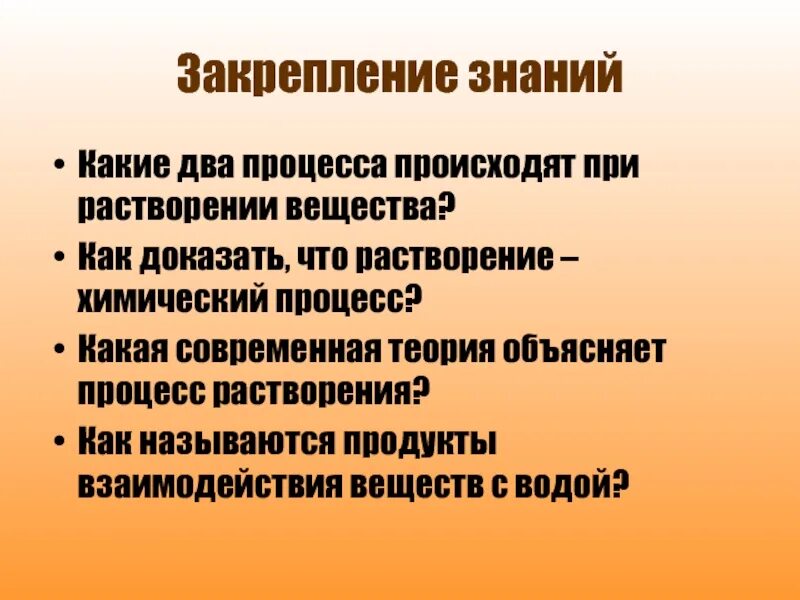 Закрепление знаний

• Какие два процесса происходят при растворении вещества?
• Как доказать, что растворение – химический процесс?
• Какая современная теория объясняет процесс растворения?
• Как называются продукты взаимодействия веществ с водой?